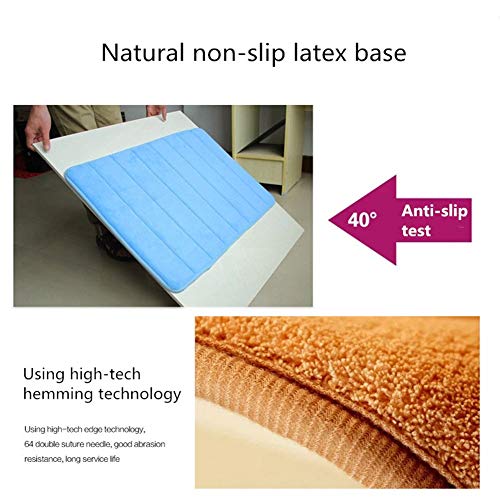 Natural non-slip latex base

40°

Anti-slip test

Using high-tech hemming technology

Using high-tech edge technology, 64 double suture needle, good abrasion resistance, long service life